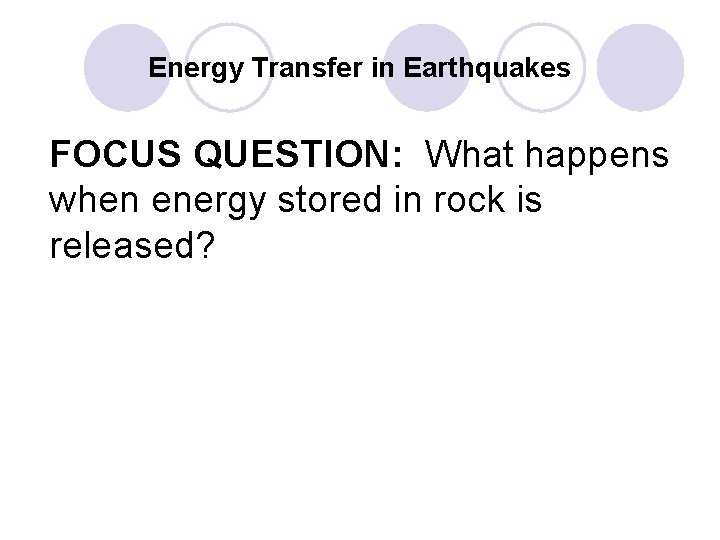 Energy Transfer in Earthquakes

FOCUS QUESTION: What happens when energy stored in rock is released?